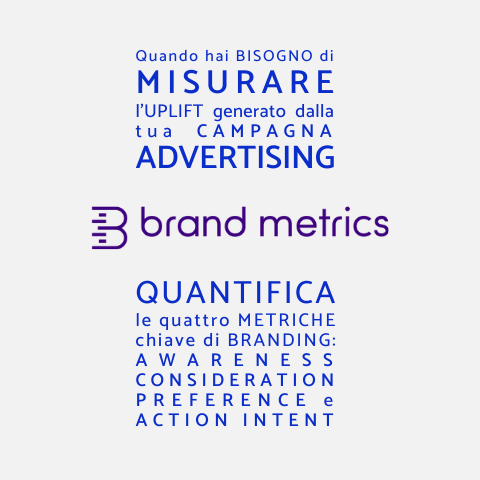 Quando hai BISOGNO di
MISURARE
l'UPLIFT generato dalla
tua CAMPAGNA
ADVERTISING

brand metrics

QUANTIFICA
le quattro METRICHE
chiave di BRANDING:
AWARENESS
CONSIDERATION
PREFERENCE e
ACTION INTENT